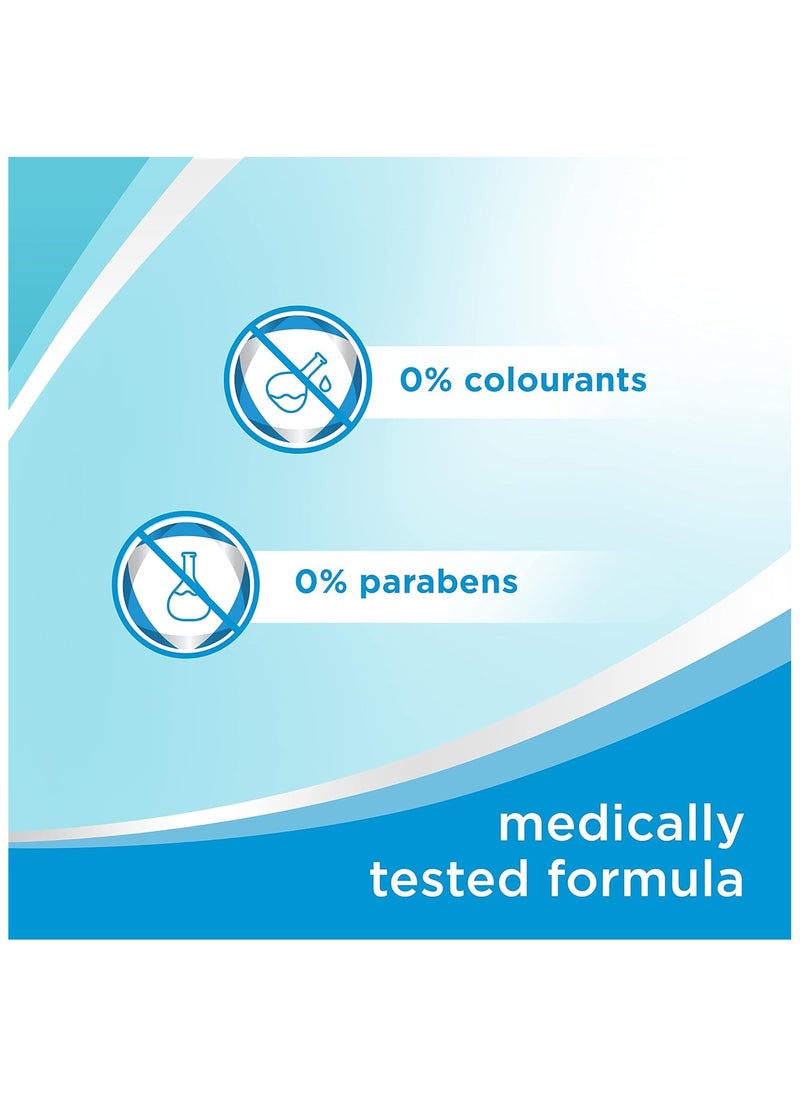 0% colourants

0% parabens

medically tested formula